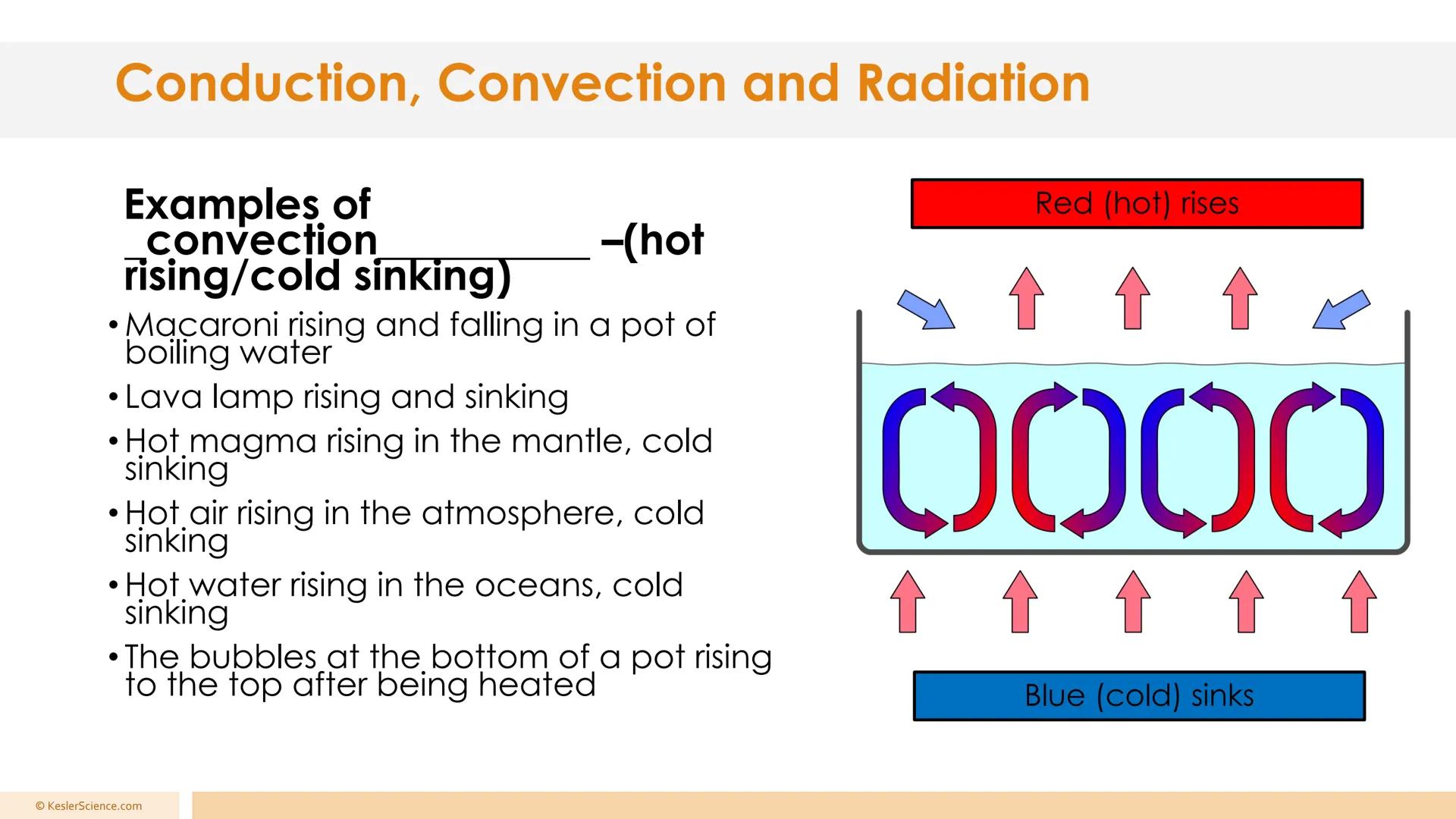 Conduction, Convection and Radiation

Examples of _convection___________ –(hot rising/cold sinking)

• Macaroni rising and falling in a pot of boiling water
• Lava lamp rising and sinking
• Hot magma rising in the mantle, cold sinking
• Hot air rising in the atmosphere, cold sinking
• Hot water rising in the oceans, cold sinking
• The bubbles at the bottom of a pot rising to the top after being heated

Red (hot) rises

Blue (cold) sinks

© KeslerScience.com